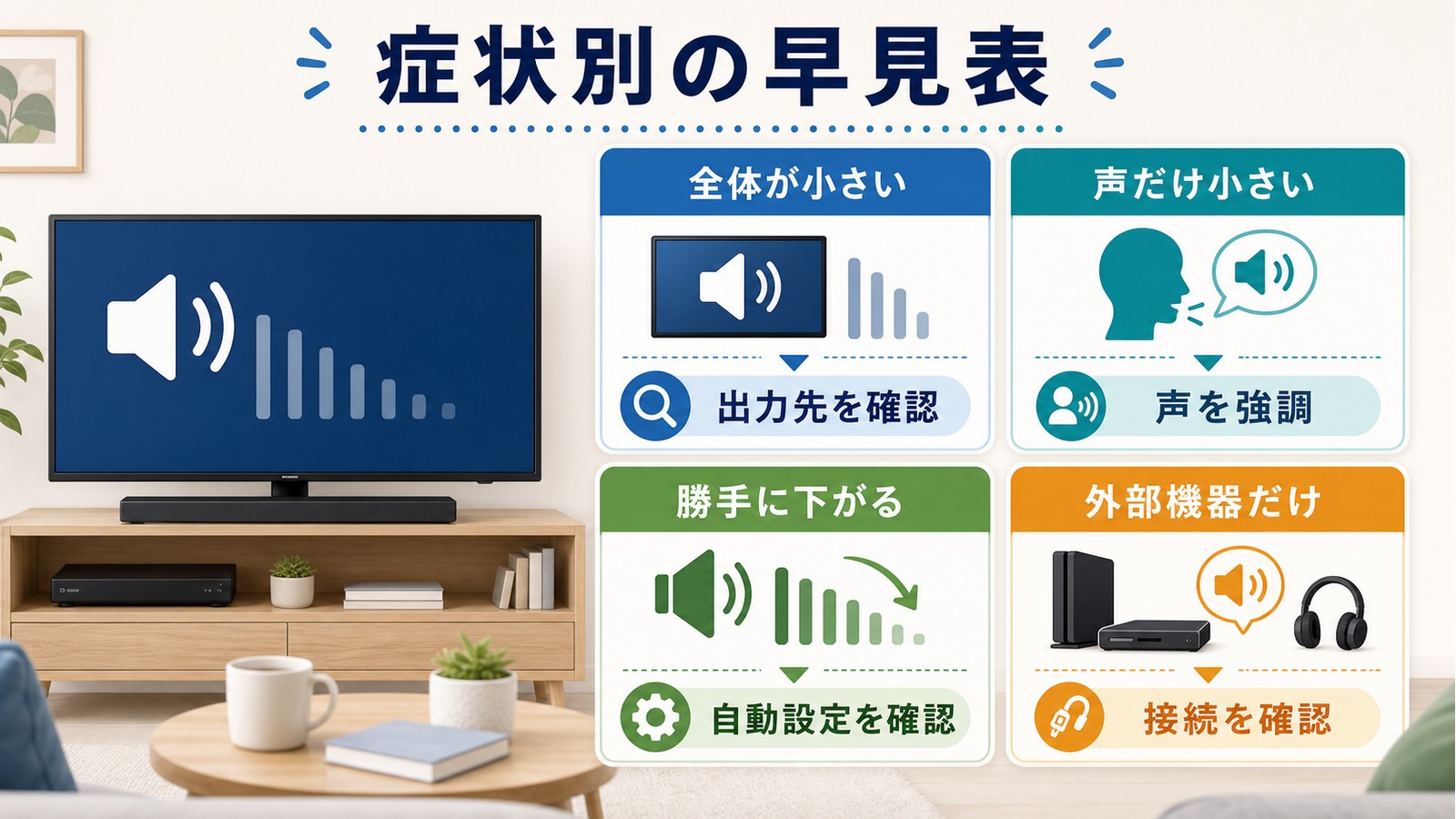 症状別の早見表

全体が小さい

出力先を確認

声だけ小さい

声を強調

勝手に下がる

自動設定を確認

外部機器だけ

接続を確認